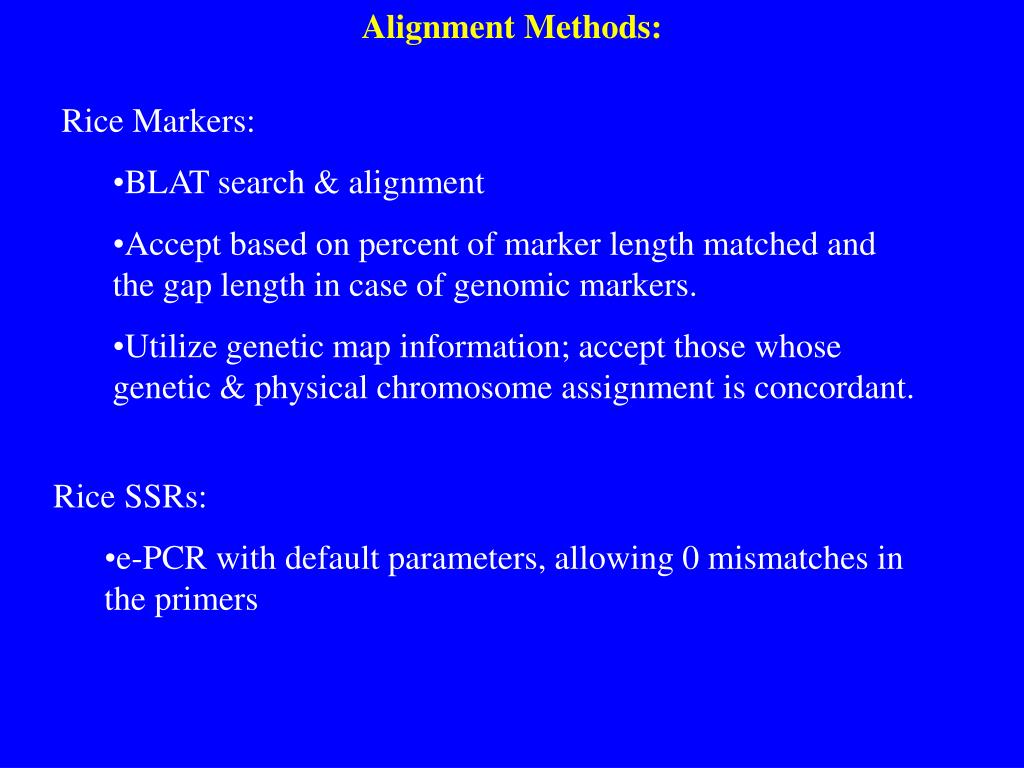 Alignment Methods:

Rice Markers:

•BLAT search & alignment

•Accept based on percent of marker length matched and the gap length in case of genomic markers.

•Utilize genetic map information; accept those whose genetic & physical chromosome assignment is concordant.

Rice SSRs:

•e-PCR with default parameters, allowing 0 mismatches in the primers